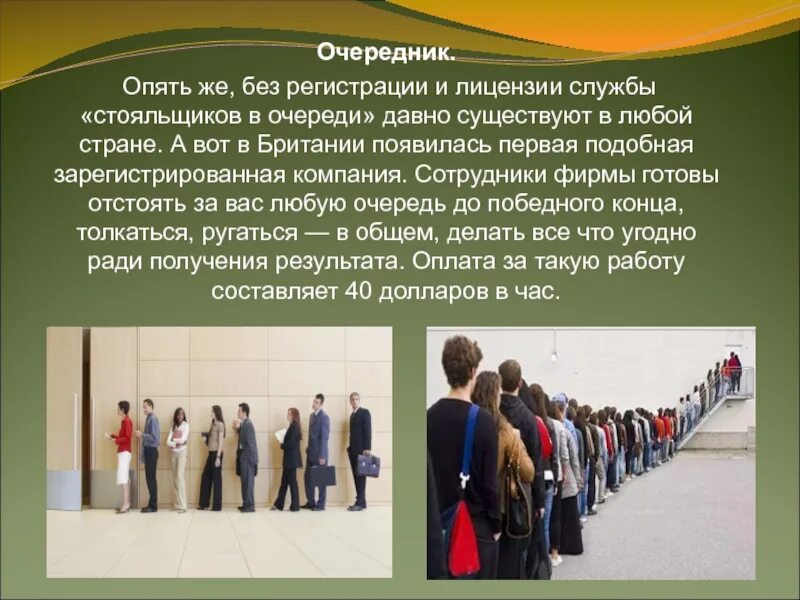 Очередник.

Опять же, без регистрации и лицензии службы «стояльщиков в очереди» давно существуют в любой стране. А вот в Британии появилась первая подобная зарегистрированная компания. Сотрудники фирмы готовы отстоять за вас любую очередь до победного конца, толкаться, ругаться — в общем, делать все что угодно ради получения результата. Оплата за такую работу составляет 40 долларов в час.